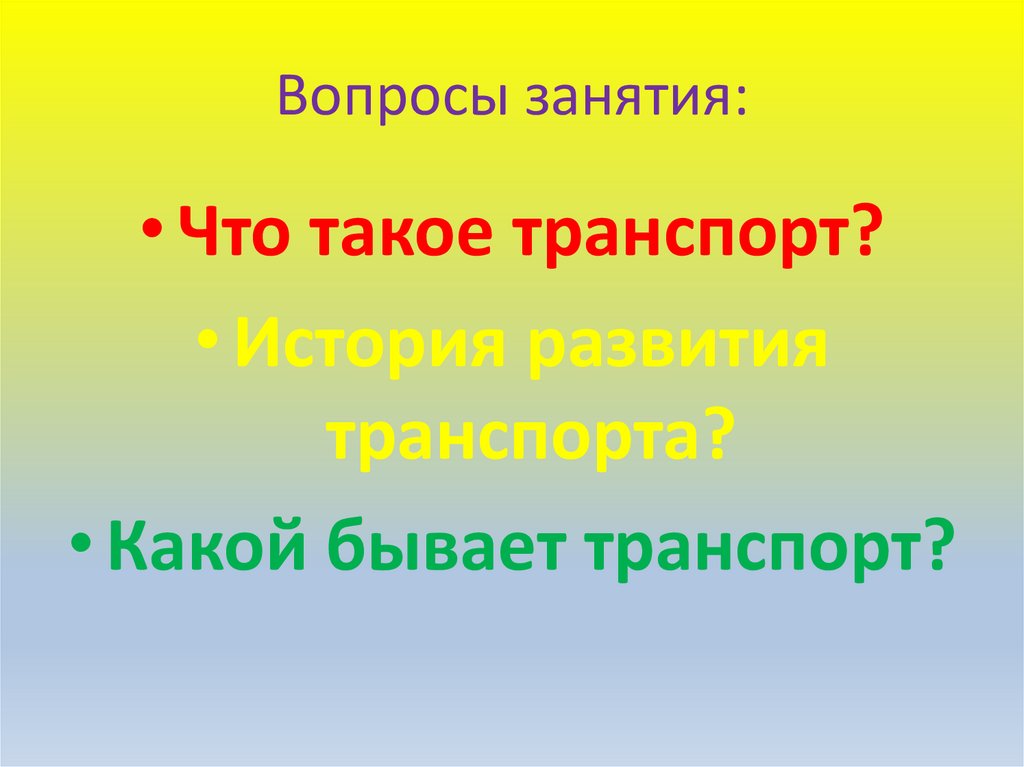 Вопросы занятия:

• Что такое транспорт?
• История развития транспорта?
• Какой бывает транспорт?